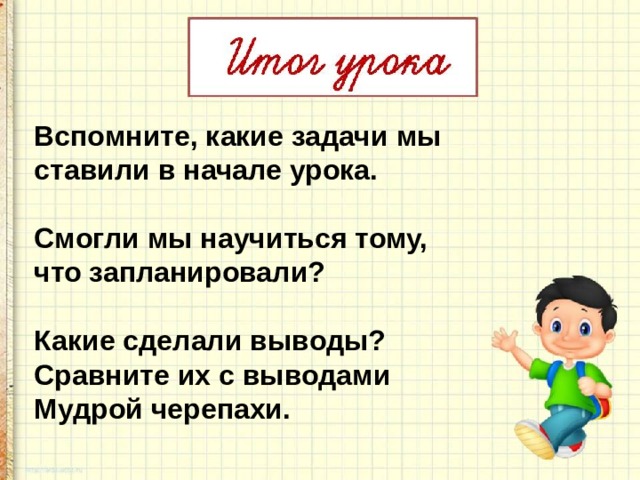 Итог урока

Вспомните, какие задачи мы ставили в начале урока.

Смогли мы научиться тому, что запланировали?

Какие сделали выводы? Сравните их с выводами Мудрой черепахи.